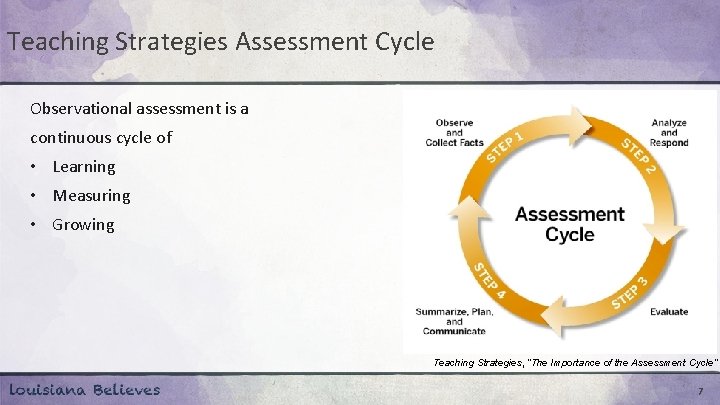 Teaching Strategies Assessment Cycle

Observational assessment is a continuous cycle of

• Learning
• Measuring
• Growing

Observe and Collect Facts

STEP 1

Analyze and Respond

STEP 2

Assessment Cycle

STEP 3

Evaluate

STEP 4

Summarize, Plan, and Communicate

Teaching Strategies, "The Importance of the Assessment Cycle"

Louisiana Believes

7